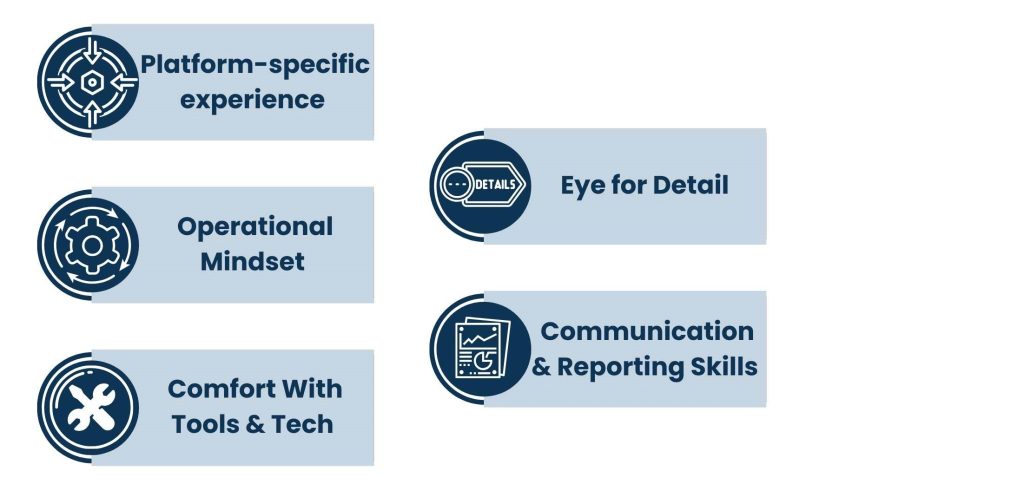 Platform-specific experience

Operational Mindset

Comfort With Tools & Tech

DETAILS

Eye for Detail

Communication & Reporting Skills